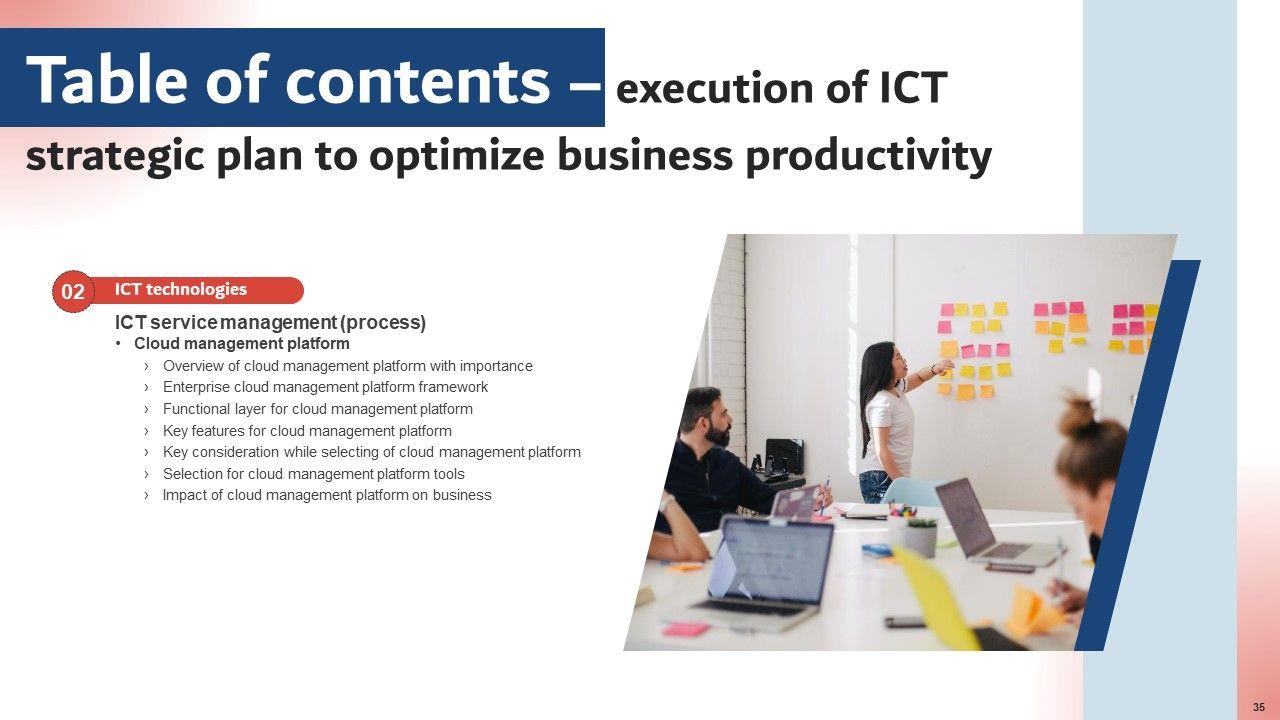 Table of contents – execution of ICT strategic plan to optimize business productivity

02 ICT technologies

ICT service management (process)

• Cloud management platform

› Overview of cloud management platform with importance

› Enterprise cloud management platform framework

› Functional layer for cloud management platform

› Key features for cloud management platform

› Key consideration while selecting of cloud management platform

› Selection for cloud management platform tools

› Impact of cloud management platform on business

35